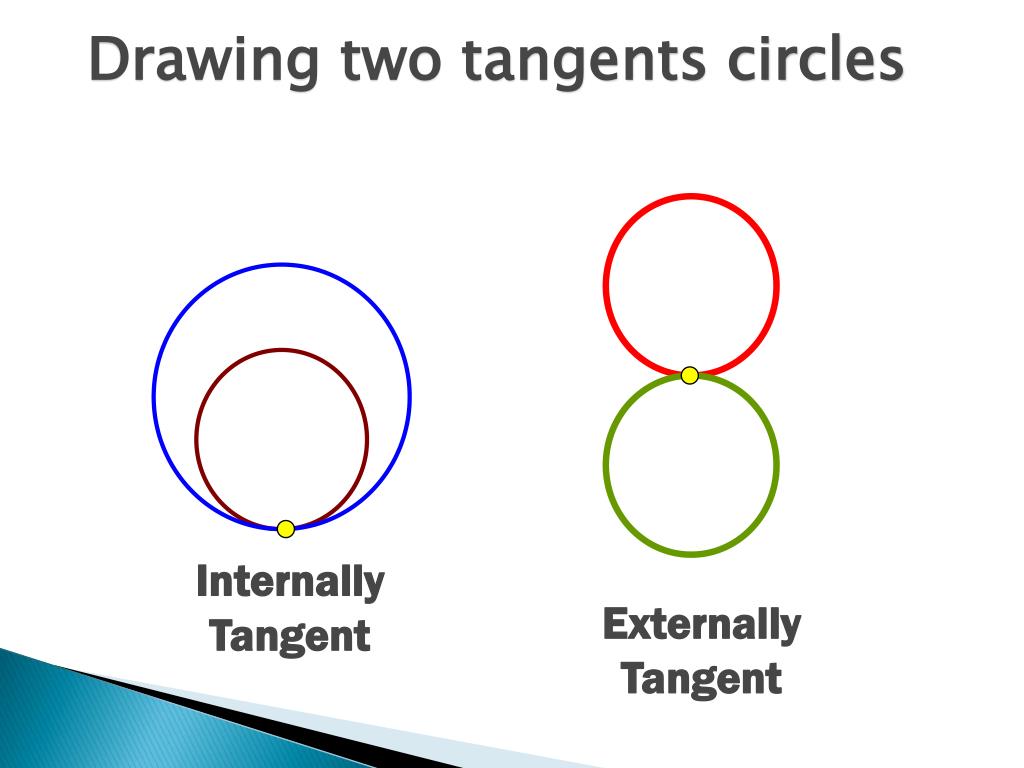 Drawing two tangents circles

Internally Tangent

Externally Tangent